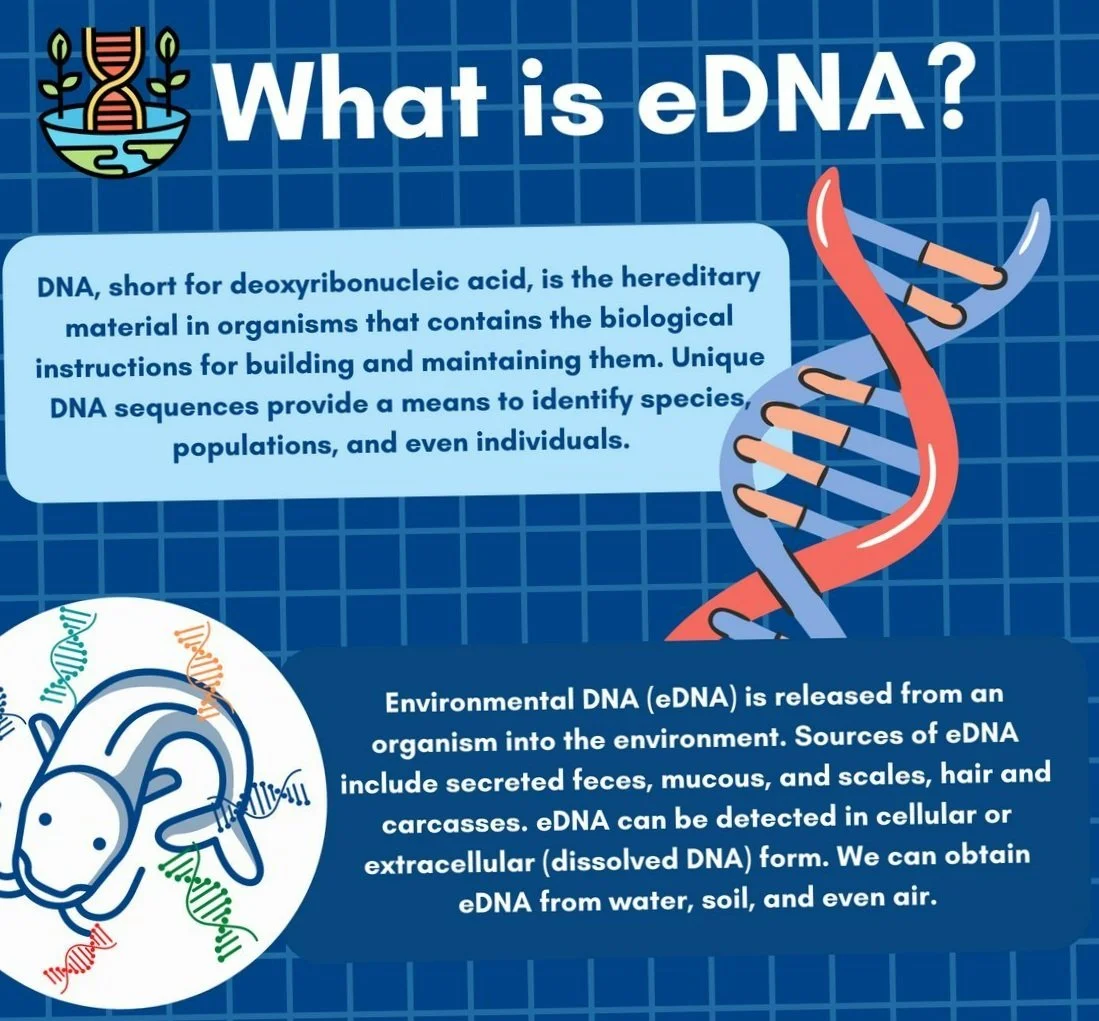 What is eDNA?

DNA, short for deoxyribonucleic acid, is the hereditary material in organisms that contains the biological instructions for building and maintaining them. Unique DNA sequences provide a means to identify species, populations, and even individuals.

Environmental DNA (eDNA) is released from an organism into the environment. Sources of eDNA include secreted feces, mucous, and scales, hair and carcasses. eDNA can be detected in cellular or extracellular (dissolved DNA) form. We can obtain eDNA from water, soil, and even air.